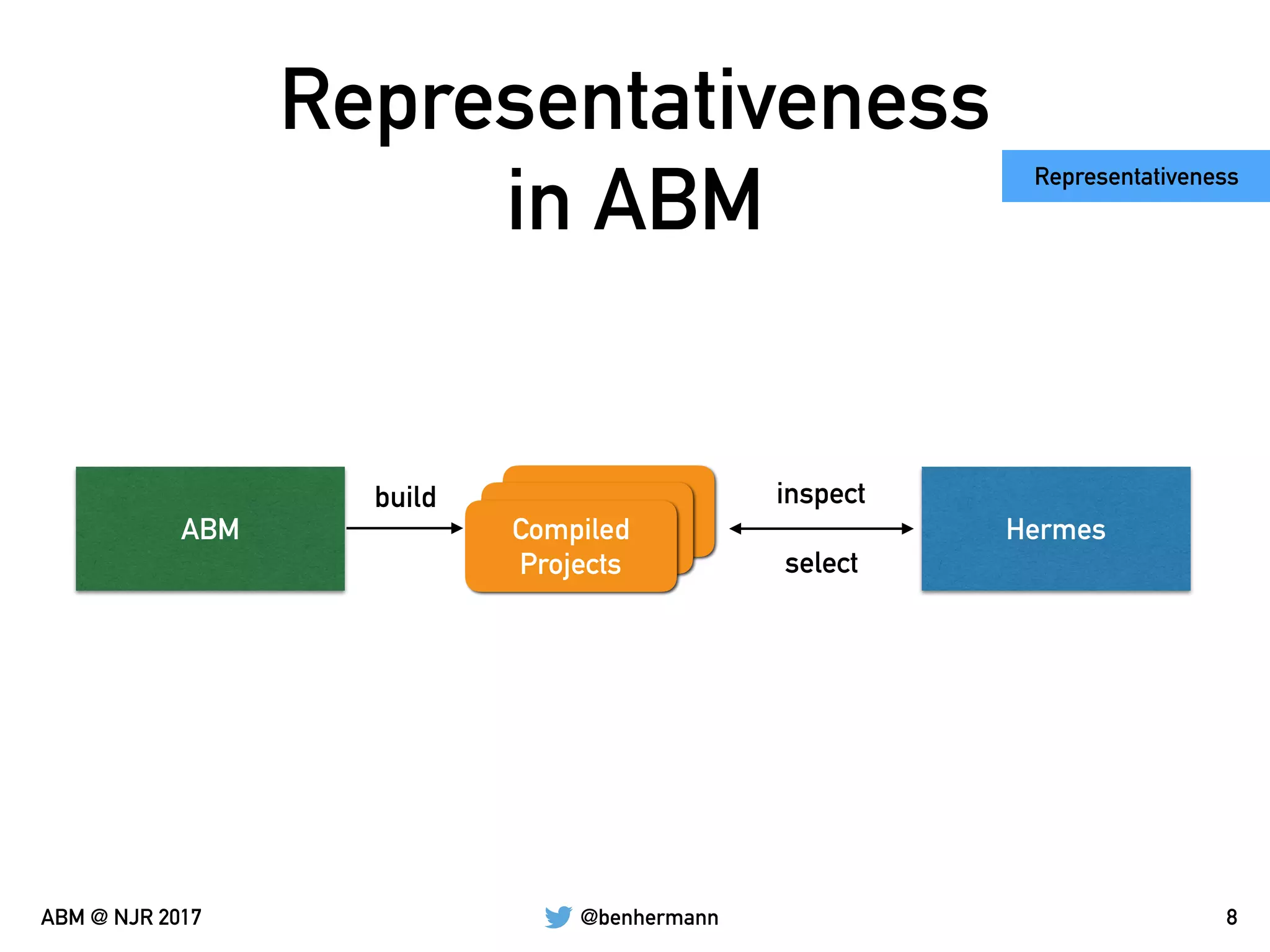 Representativeness in ABM

Representativeness

ABM

build

Compiled Projects

inspect

select

Hermes

ABM @ NJR 2017

@benhermann

8